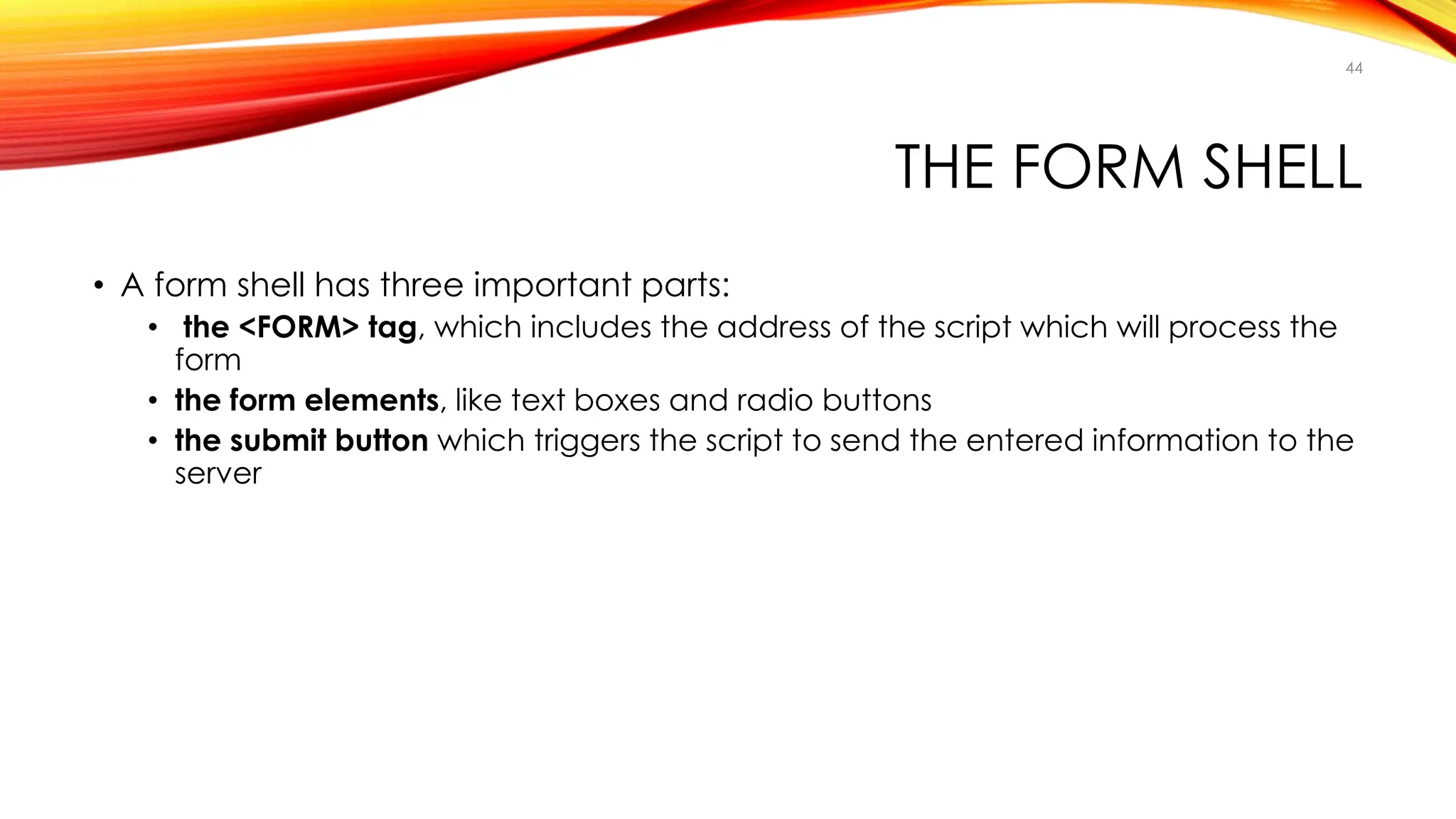 44

THE FORM SHELL

• A form shell has three important parts:
 • the <FORM> tag, which includes the address of the script which will process the form
 • the form elements, like text boxes and radio buttons
 • the submit button which triggers the script to send the entered information to the server